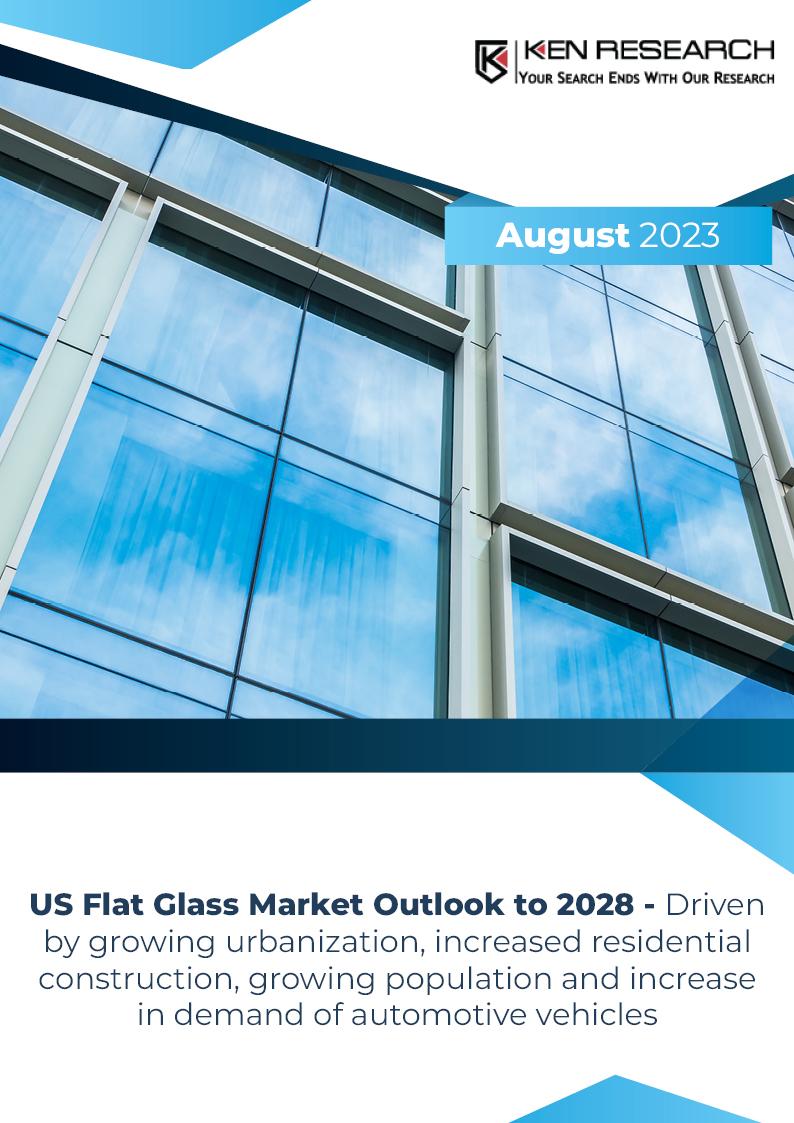 KEN RESEARCH
YOUR SEARCH ENDS WITH OUR RESEARCH

August 2023

US Flat Glass Market Outlook to 2028 - Driven by growing urbanization, increased residential construction, growing population and increase in demand of automotive vehicles